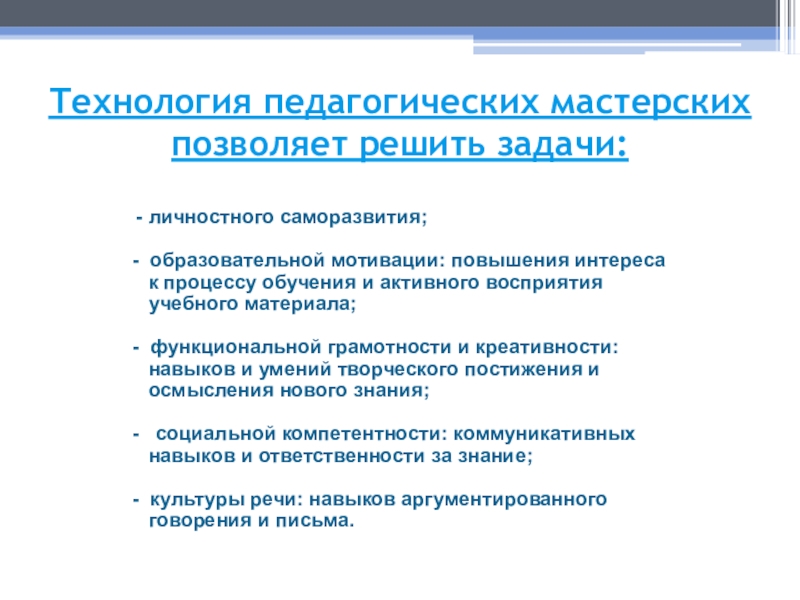 Технология педагогических мастерских позволяет решить задачи:

- личностного саморазвития;

- образовательной мотивации: повышения интереса к процессу обучения и активного восприятия учебного материала;

- функциональной грамотности и креативности: навыков и умений творческого постижения и осмысления нового знания;

- социальной компетентности: коммуникативных навыков и ответственности за знание;

- культуры речи: навыков аргументированного говорения и письма.